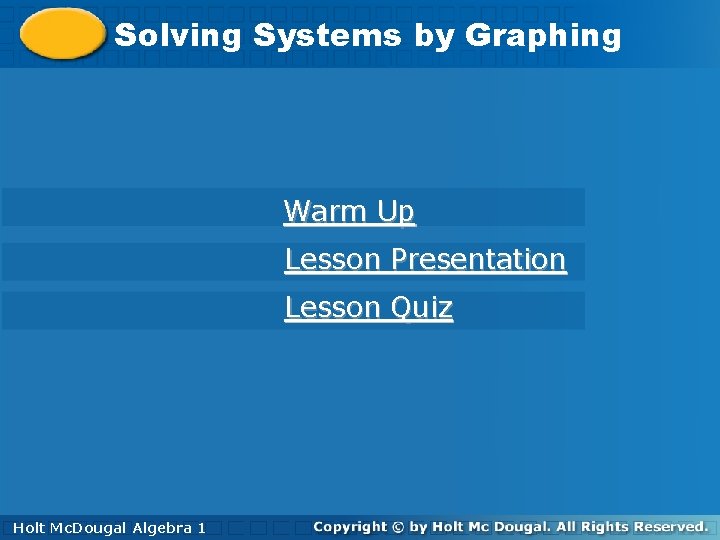 Solving Systems by Graphing

Warm Up

Lesson Presentation

Lesson Quiz

Holt McDougal Algebra 1

Copyright © by Holt Mc Dougal. All Rights Reserved.